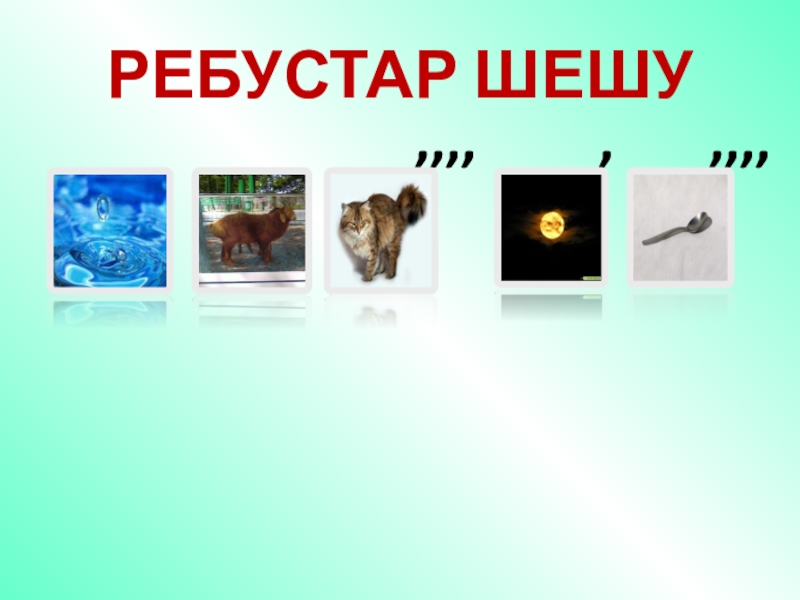 РЕБУСТАР ШЕШУ

,,,,

,

,,,,